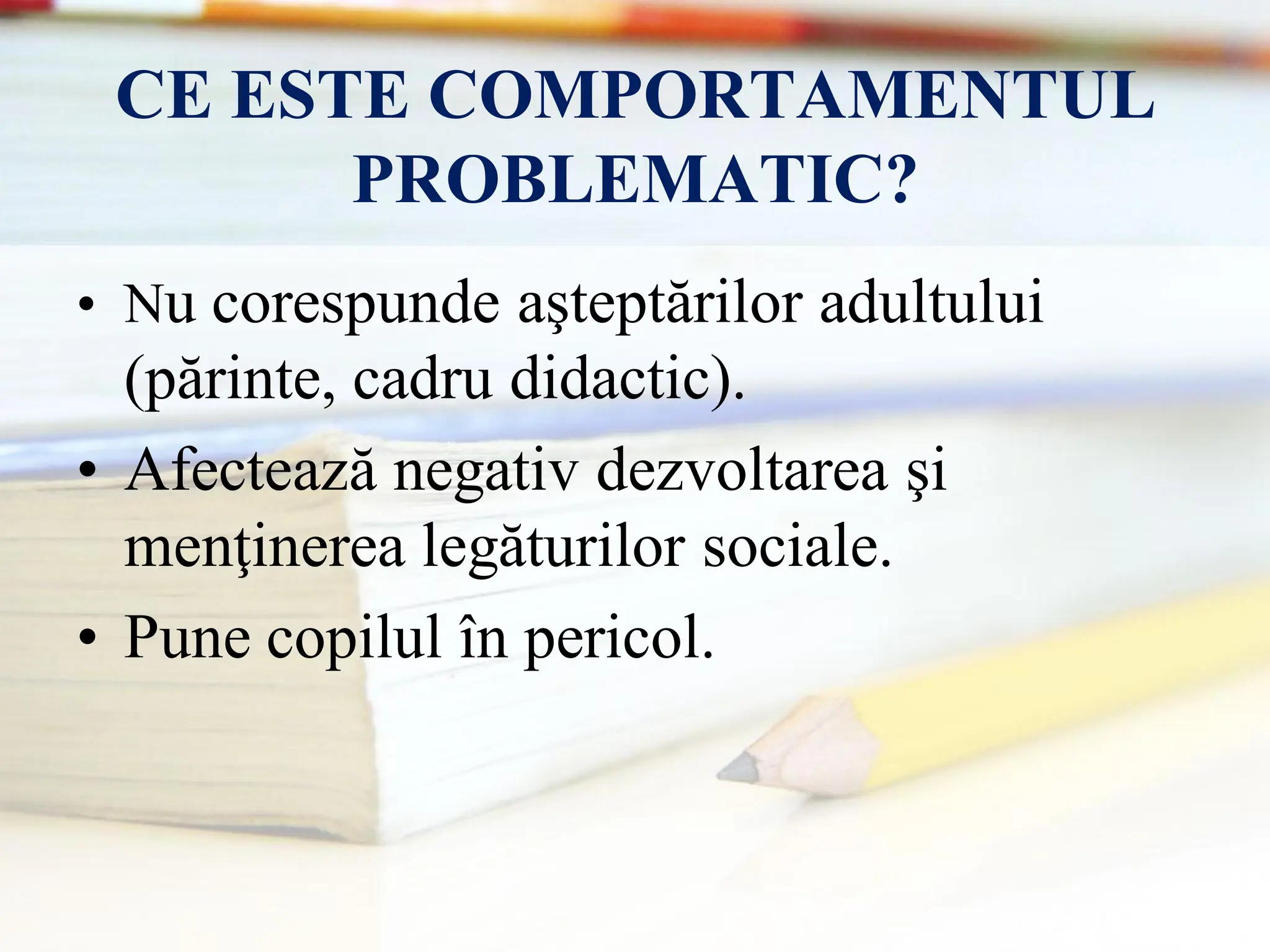 CE ESTE COMPORTAMENTUL PROBLEMATIC?

• Nu corespunde aşteptărilor adultului (părinte, cadru didactic).

• Afectează negativ dezvoltarea şi menţinerea legăturilor sociale.

• Pune copilul în pericol.